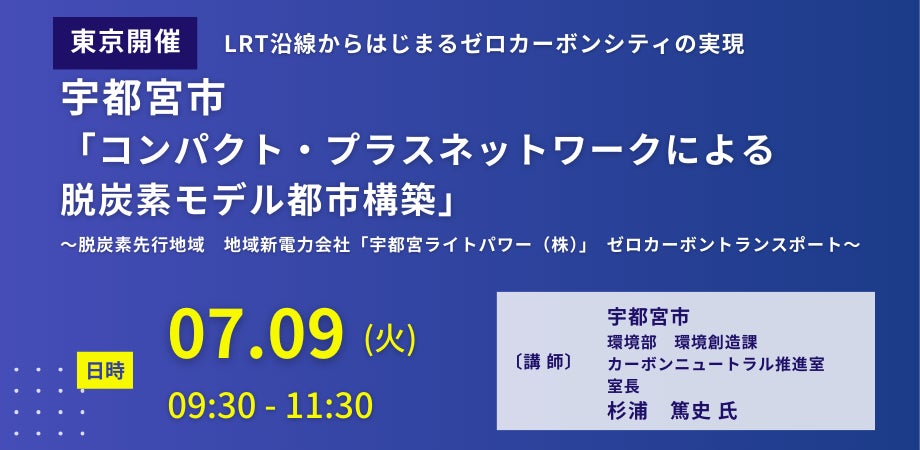 東京開催　LRT沿線からはじまるゼロカーボンシティの実現

宇都宮市
「コンパクト・プラスネットワークによる
脱炭素モデル都市構築」

～脱炭素先行地域　地域新電力会社「宇都宮ライトパワー（株）」 ゼロカーボントランスポート～

日時

07.09 (火)

09:30 - 11:30

〔講 師〕

宇都宮市
環境部　環境創造課
カーボンニュートラル推進室
室長
杉浦　篤史 氏